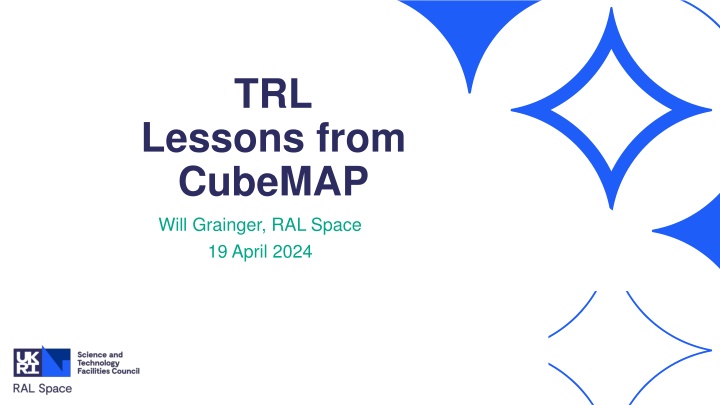 TRL
Lessons from CubeMAP

Will Grainger, RAL Space
19 April 2024

UK RI

Science and Technology Facilities Council

RAL Space